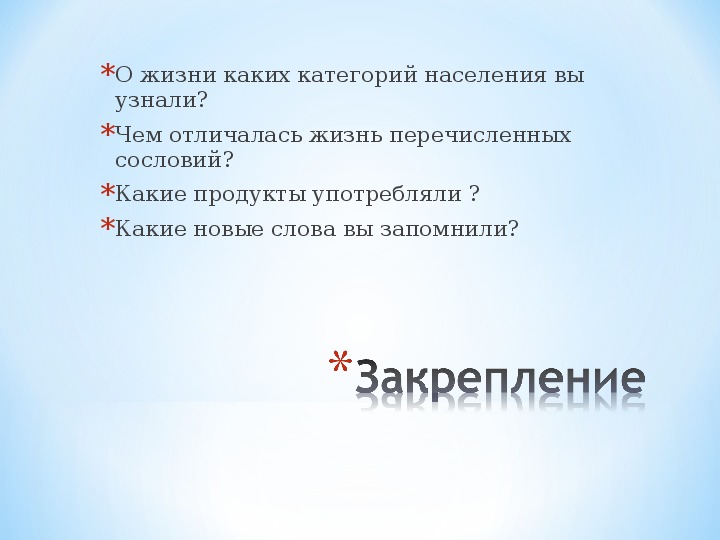 *О жизни каких категорий населения вы узнали?

*Чем отличалась жизнь перечисленных сословий?

*Какие продукты употребляли ?

*Какие новые слова вы запомнили?

*Закрепление